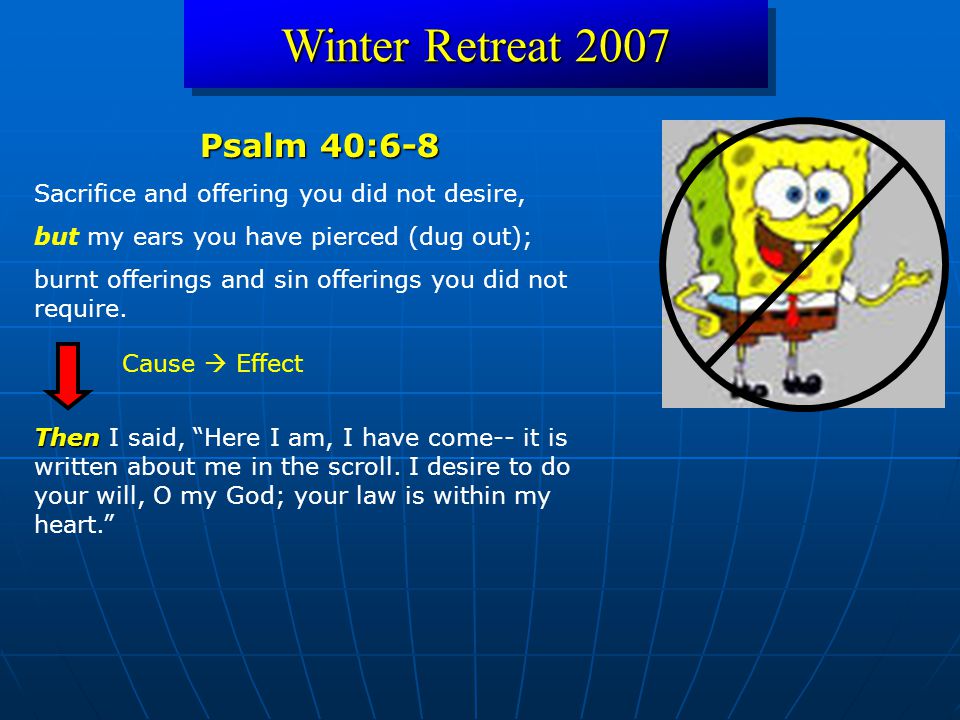 Winter Retreat 2007

Psalm 40:6-8

Sacrifice and offering you did not desire,

but my ears you have pierced (dug out);

burnt offerings and sin offerings you did not require.

Cause → Effect

Then I said, “Here I am, I have come-- it is written about me in the scroll. I desire to do your will, O my God; your law is within my heart.”